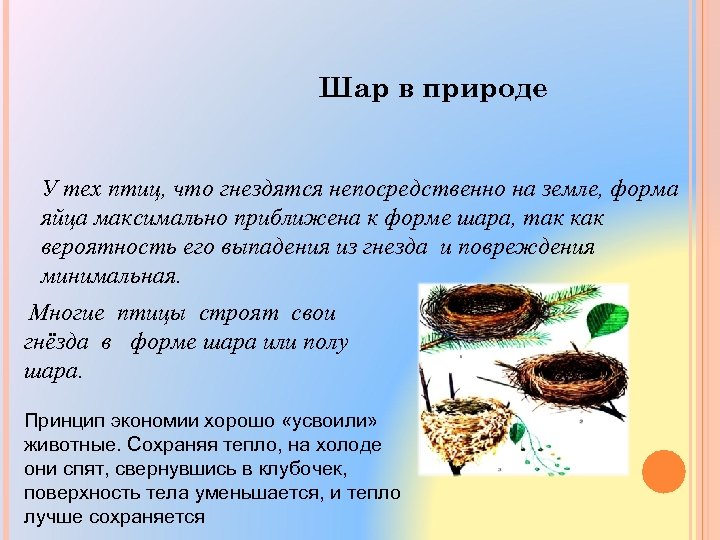 Шар в природе

У тех птиц, что гнездятся непосредственно на земле, форма яйца максимально приближена к форме шара, так как вероятность его выпадения из гнезда и повреждения минимальная.

Многие птицы строят свои гнёзда в форме шара или полу шара.

Принцип экономии хорошо «усвоили» животные. Сохраняя тепло, на холоде они спят, свернувшись в клубочек, поверхность тела уменьшается, и тепло лучше сохраняется